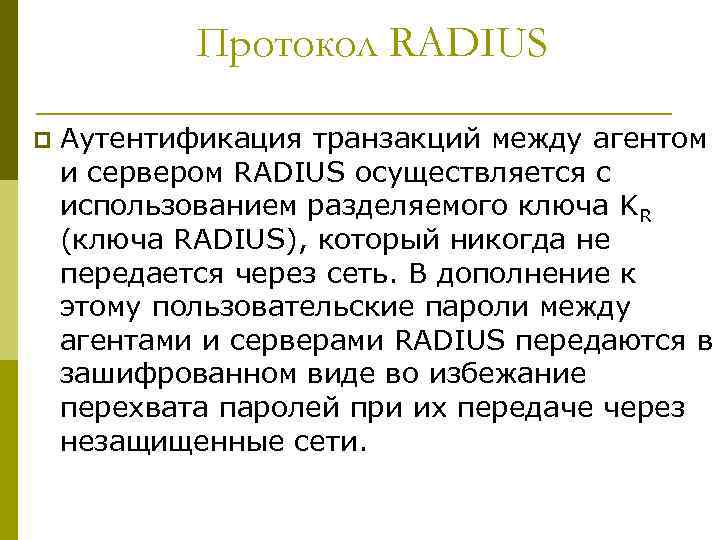 Протокол RADIUS

Аутентификация транзакций между агентом и сервером RADIUS осуществляется с использованием разделяемого ключа $K_R$ (ключа RADIUS), который никогда не передается через сеть. В дополнение к этому пользовательские пароли между агентами и серверами RADIUS передаются в зашифрованном виде во избежание перехвата паролей при их передаче через незащищенные сети.